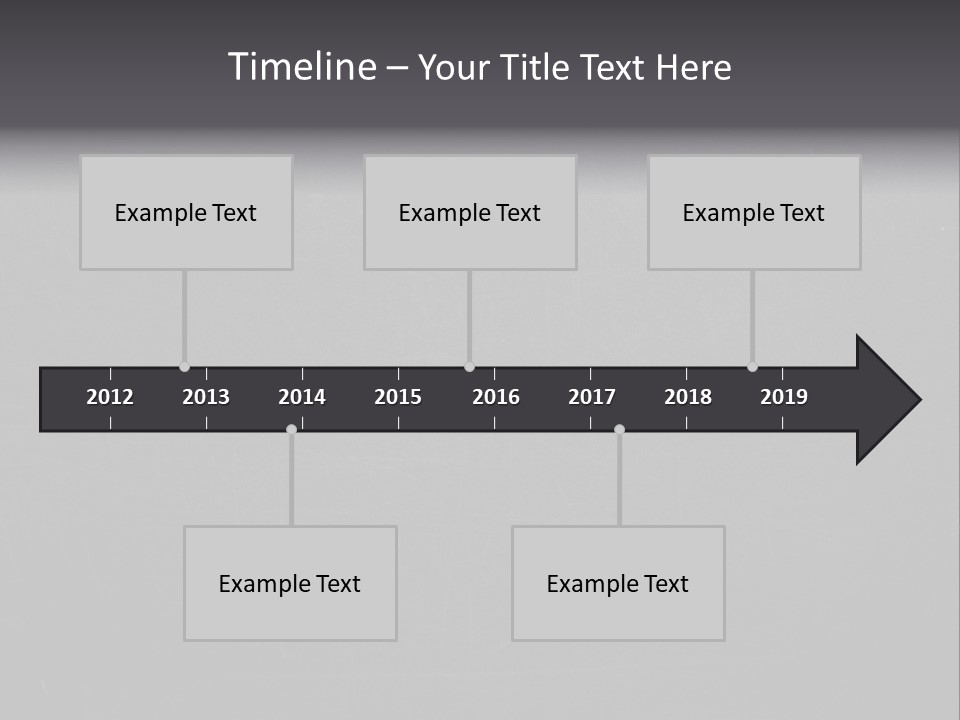 Timeline – Your Title Text Here

Example Text

Example Text

Example Text

2012 2013 2014 2015 2016 2017 2018 2019

Example Text

Example Text